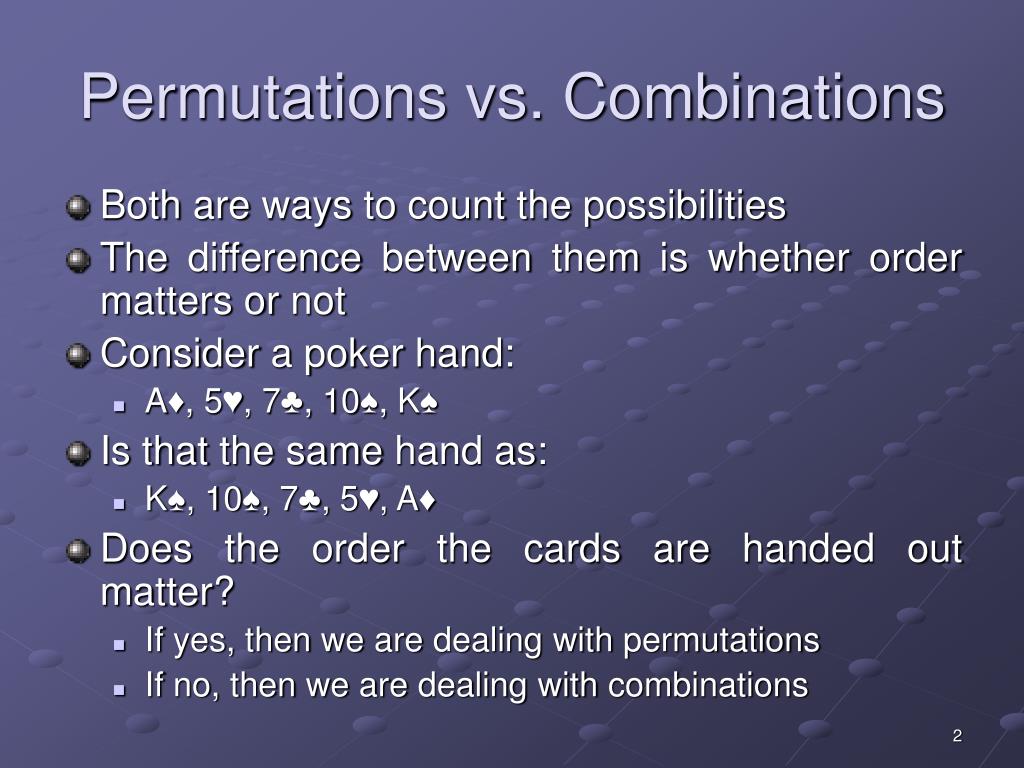 Permutations vs. Combinations

Both are ways to count the possibilities

The difference between them is whether order matters or not

Consider a poker hand:

A♦, 5♥, 7♣, 10♠, K♠

Is that the same hand as:

K♠, 10♠, 7♣, 5♥, A♦

Does the order the cards are handed out matter?

If yes, then we are dealing with permutations

If no, then we are dealing with combinations

2